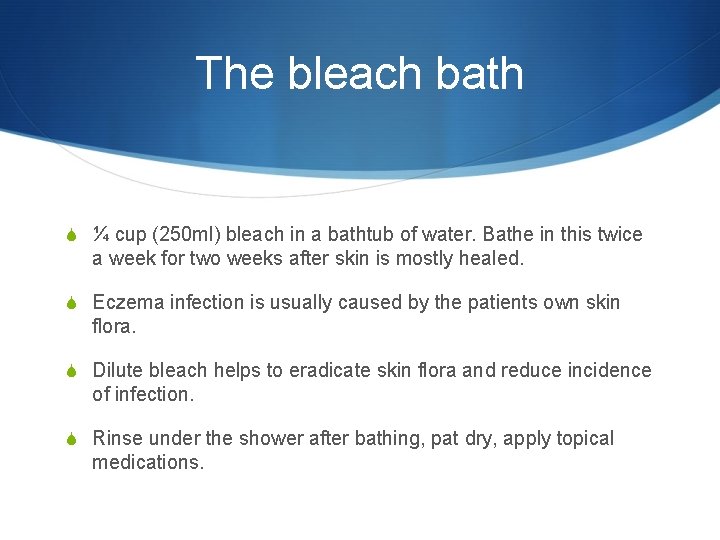 The bleach bath

¼ cup (250ml) bleach in a bathtub of water. Bathe in this twice a week for two weeks after skin is mostly healed.

Eczema infection is usually caused by the patients own skin flora.

Dilute bleach helps to eradicate skin flora and reduce incidence of infection.

Rinse under the shower after bathing, pat dry, apply topical medications.